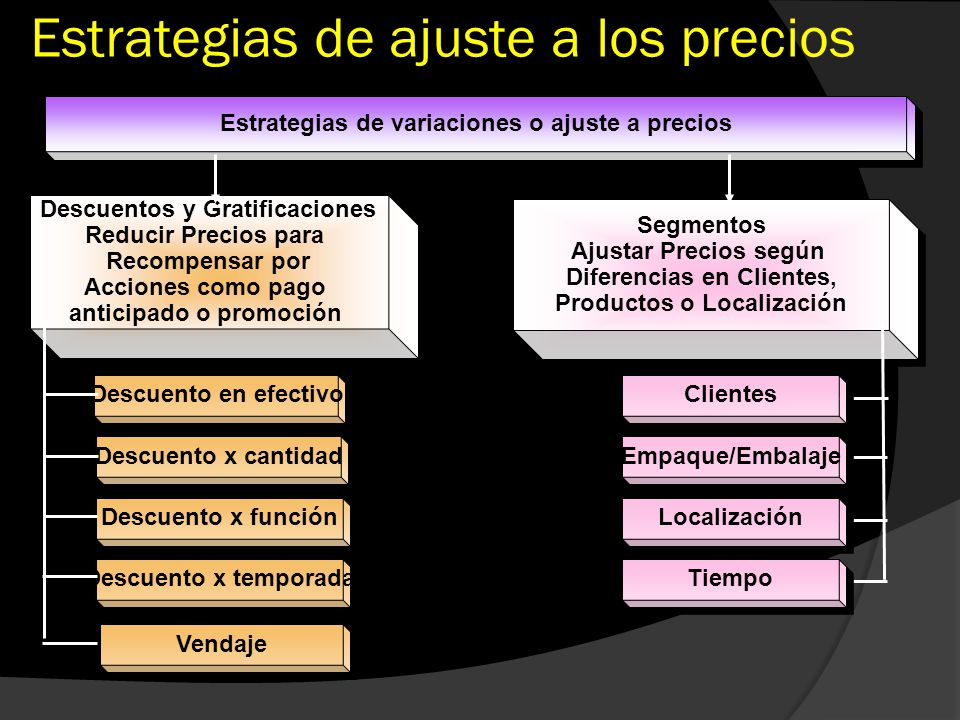 Estrategias de ajuste a los precios

Estrategias de variaciones o ajuste a precios

Descuentos y Gratificaciones Reducir Precios para Recompensar por Acciones como pago anticipado o promoción

Descuento en efectivo

Descuento x cantidad

Descuento x función

Descuento x temporada

Vendaje

Segmentos Ajustar Precios según Diferencias en Clientes, Productos o Localización

Clientes

Empaque/Embalaje

Localización

Tiempo